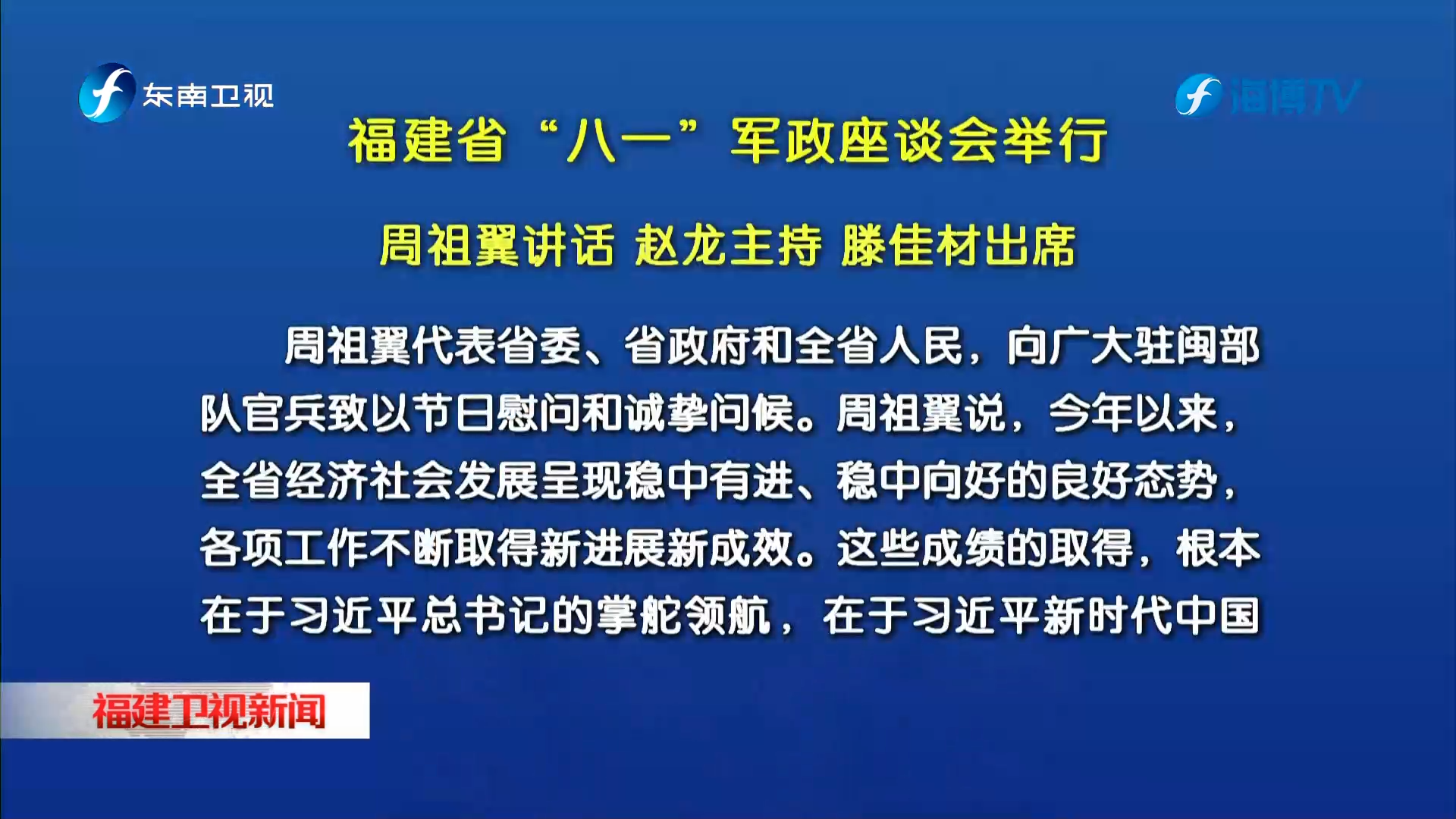 东南卫视

海博TV

福建省“八一”军政座谈会举行

周祖翼讲话 赵龙主持 滕佳材出席

周祖翼代表省委、省政府和全省人民，向广大驻闽部队官兵致以节日慰问和诚挚问候。周祖翼说，今年以来，全省经济社会发展呈现稳中有进、稳中向好的良好态势，各项工作不断取得新进展新成效。这些成绩的取得，根本在于习近平总书记的掌舵领航，在于习近平新时代中国

福建卫视新闻